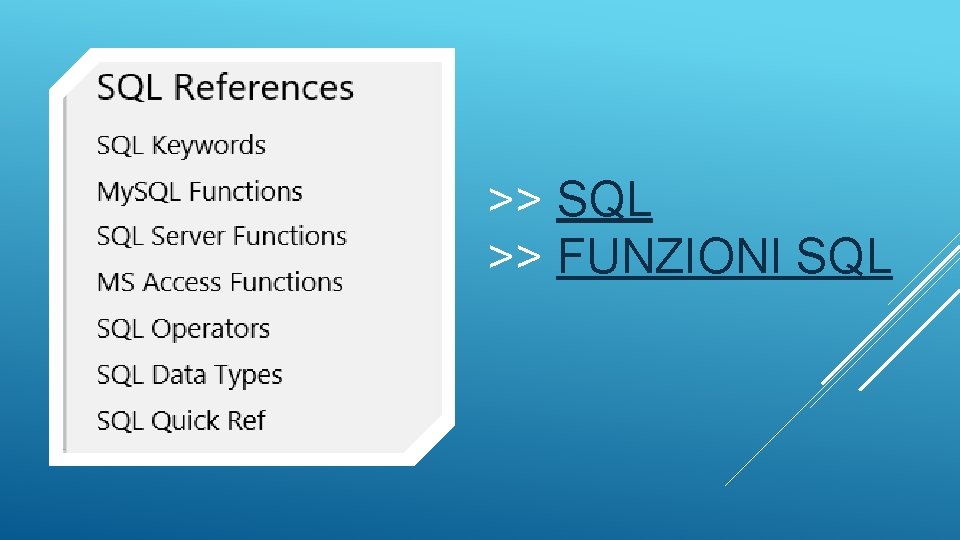 SQL References

SQL Keywords

MySQL Functions

SQL Server Functions

MS Access Functions

SQL Operators

SQL Data Types

SQL Quick Ref

>> SQL
>> FUNZIONI SQL